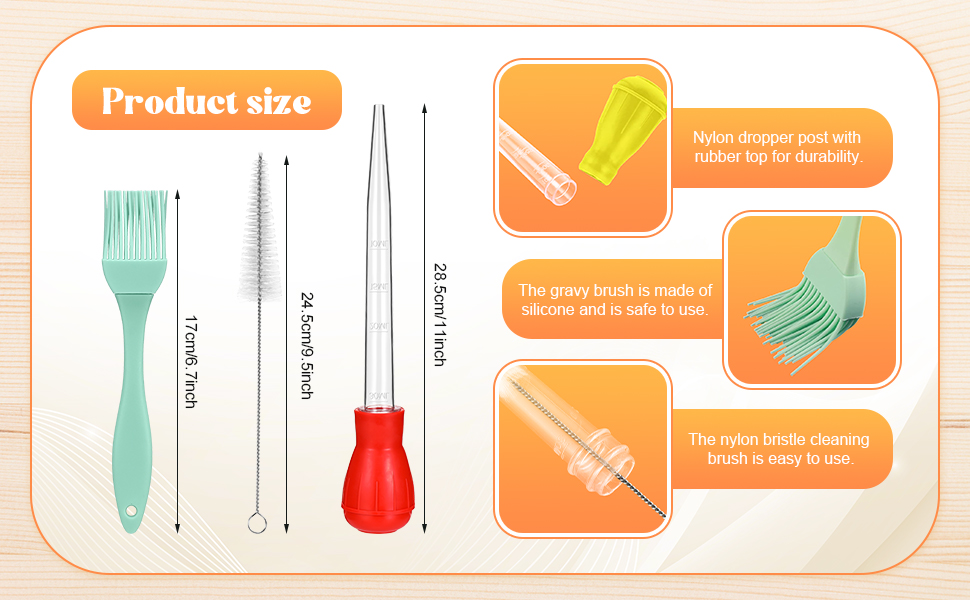 Product size

17cm/6.7inch

24.5cm/9.5inch

28.5cm/11inch

Nylon dropper post with rubber top for durability.

The gravy brush is made of silicone and is safe to use.

The nylon bristle cleaning brush is easy to use.